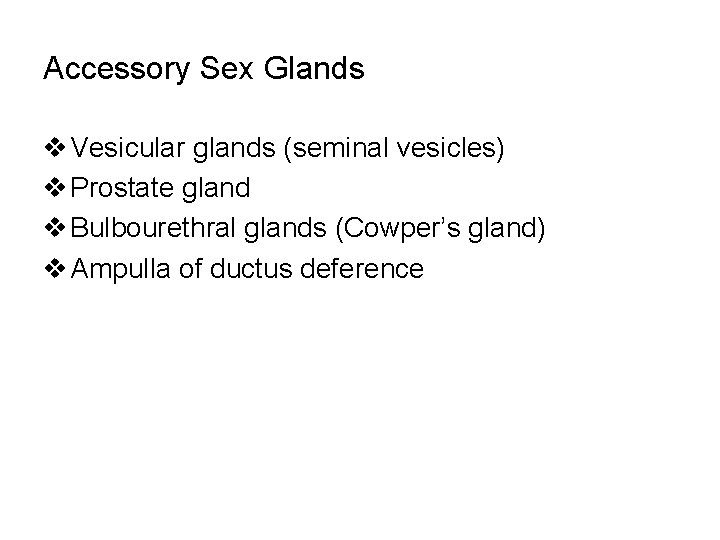 Accessory Sex Glands

❖ Vesicular glands (seminal vesicles)
❖ Prostate gland
❖ Bulbourethral glands (Cowper's gland)
❖ Ampulla of ductus deference